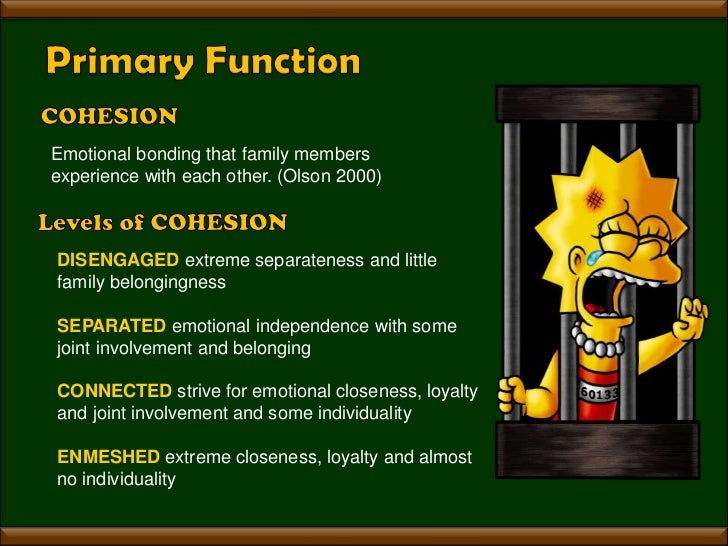 Primary Function

COHESION

Emotional bonding that family members experience with each other. (Olson 2000)

Levels of COHESION

DISENGAGED extreme separateness and little family belongingness

SEPARATED emotional independence with some joint involvement and belonging

CONNECTED strive for emotional closeness, loyalty and joint involvement and some individuality

ENMESHED extreme closeness, loyalty and almost no individuality

60133